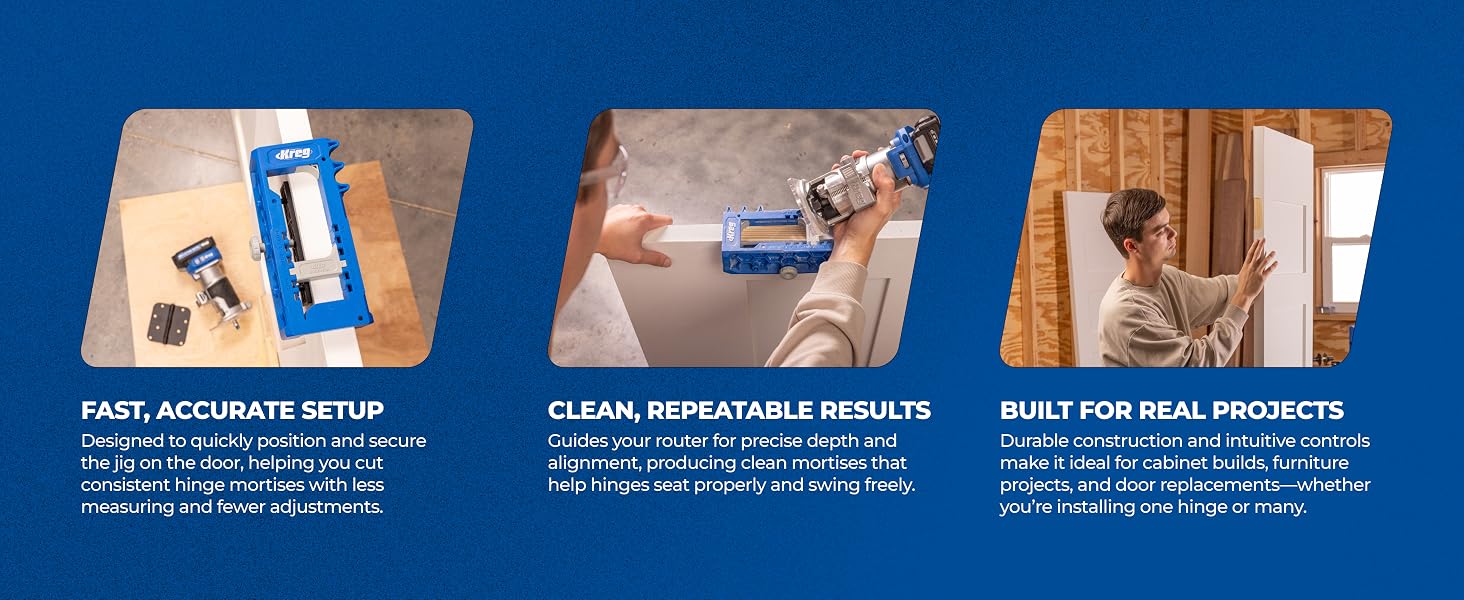 Kreg

FAST, ACCURATE SETUP
Designed to quickly position and secure the jig on the door, helping you cut consistent hinge mortises with less measuring and fewer adjustments.

CLEAN, REPEATABLE RESULTS
Guides your router for precise depth and alignment, producing clean mortises that help hinges seat properly and swing freely.

BUILT FOR REAL PROJECTS
Durable construction and intuitive controls make it ideal for cabinet builds, furniture projects, and door replacements—whether you're installing one hinge or many.